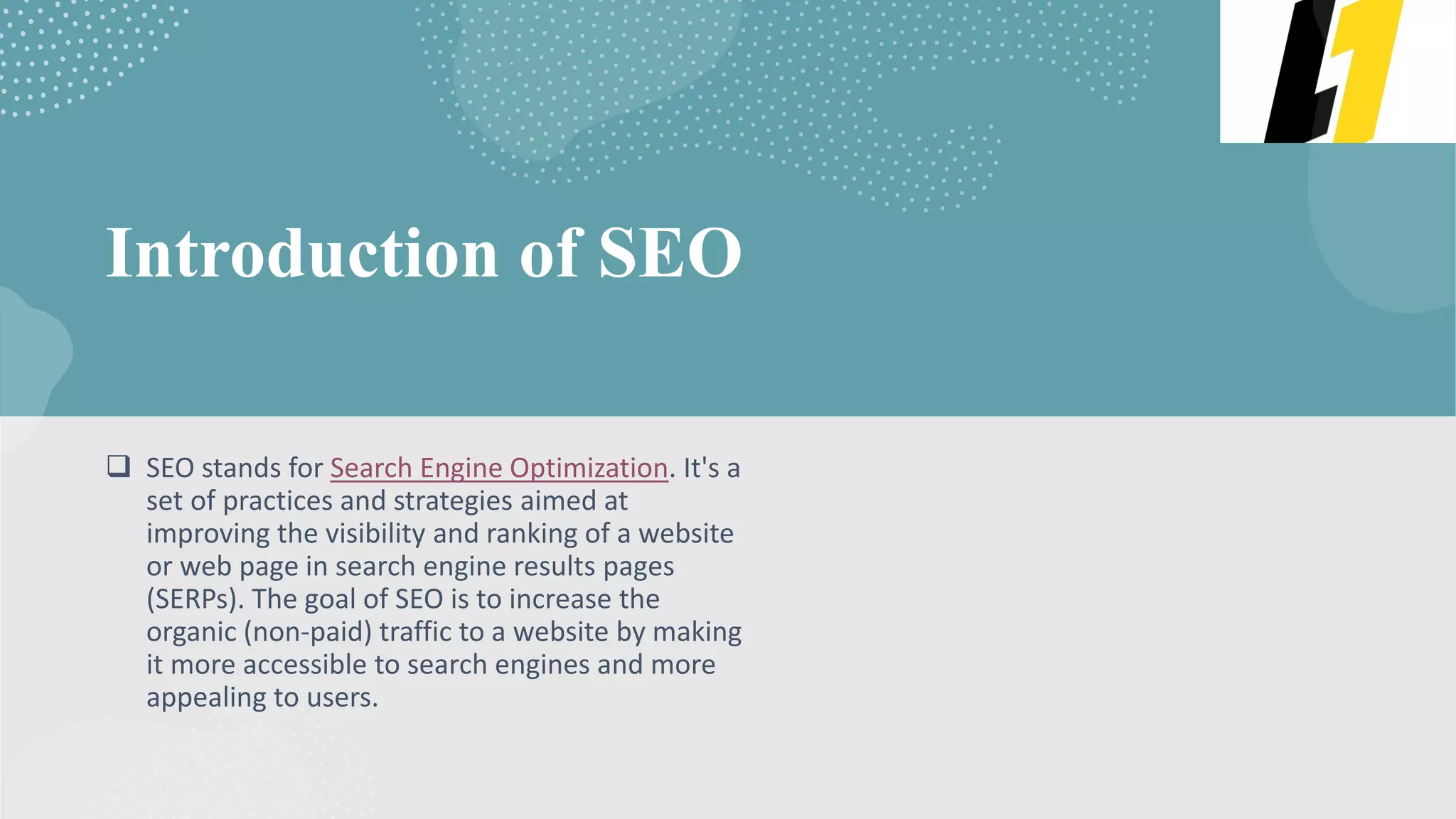 Introduction of SEO

❑ SEO stands for Search Engine Optimization. It's a set of practices and strategies aimed at improving the visibility and ranking of a website or web page in search engine results pages (SERPs). The goal of SEO is to increase the organic (non-paid) traffic to a website by making it more accessible to search engines and more appealing to users.